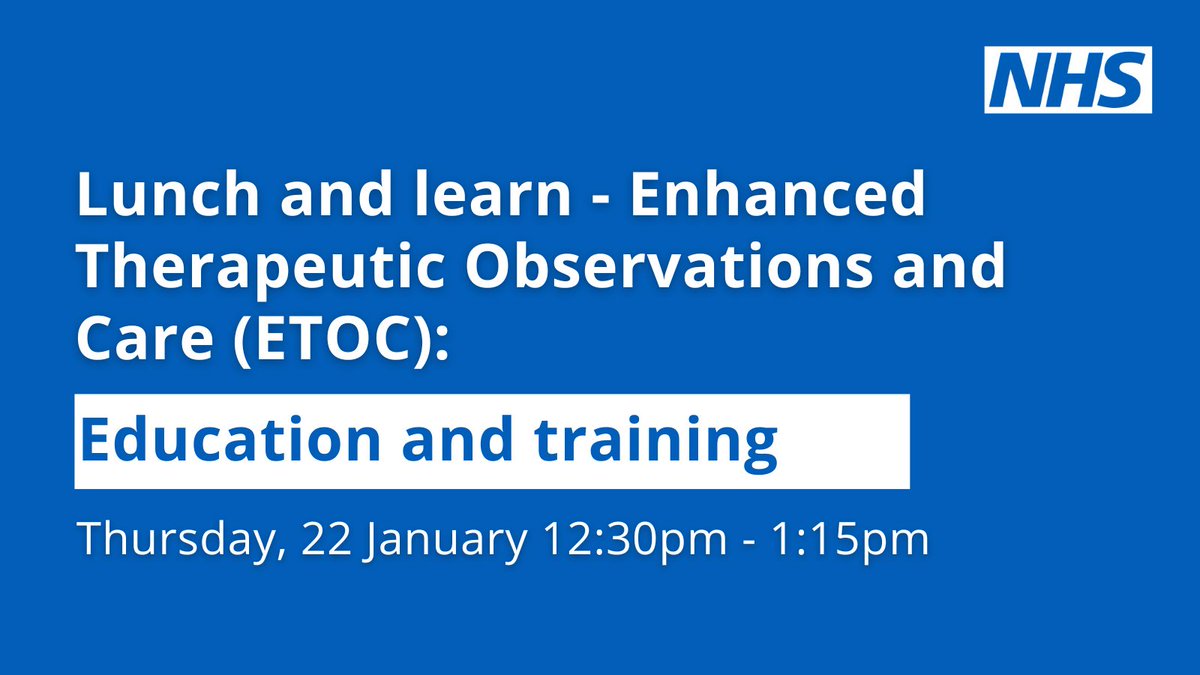 NHS

Lunch and learn - Enhanced Therapeutic Observations and Care (ETOC):

Education and training

Thursday, 22 January 12:30pm - 1:15pm